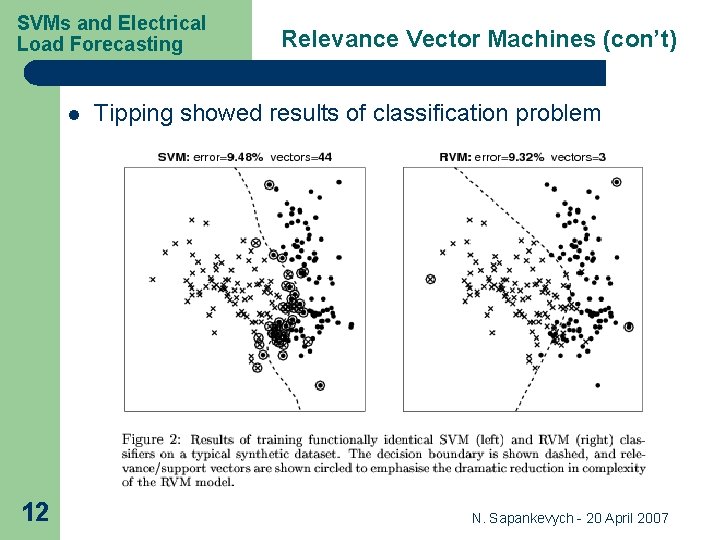 SVMs and Electrical Load Forecasting

Relevance Vector Machines (con't)

Tipping showed results of classification problem

SVM: error=9.48% vectors=44

RVM: error=9.32% vectors=3

Figure 2: Results of training functionally identical SVM (left) and RVM (right) classifiers on a typical synthetic dataset. The decision boundary is shown dashed, and relevance/support vectors are shown circled to emphasise the dramatic reduction in complexity of the RVM model.

12

N. Sapankevych - 20 April 2007